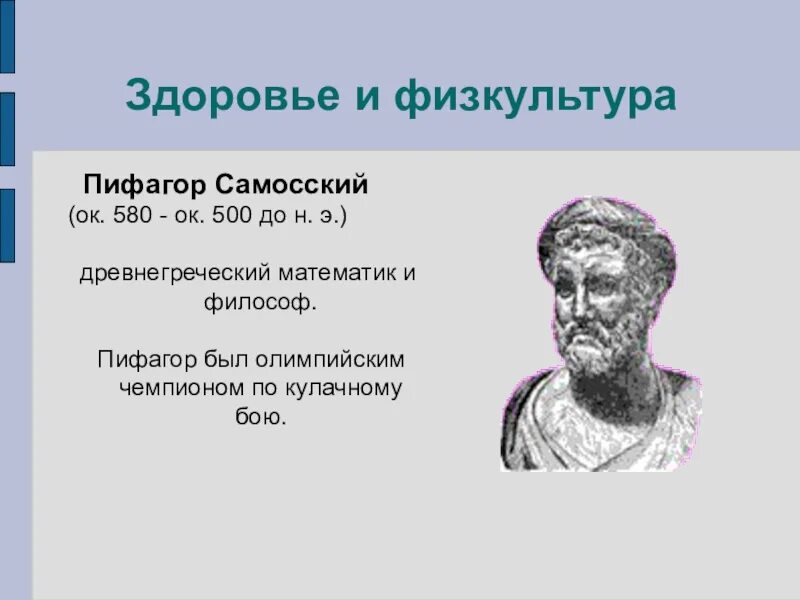 Здоровье и физкультура

Пифагор Самосский
(ок. 580 - ок. 500 до н. э.)

древнегреческий математик и философ.

Пифагор был олимпийским чемпионом по кулачному бою.